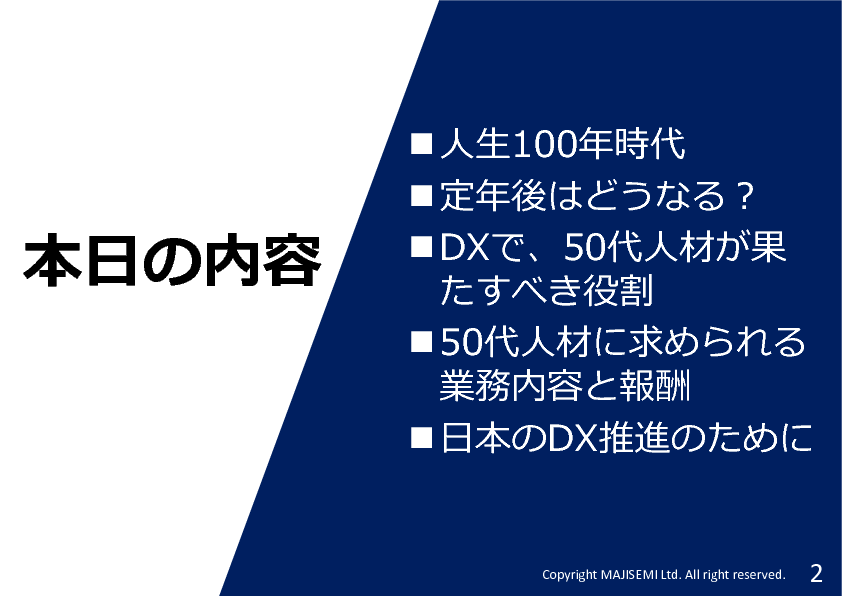 本日の内容

■人生100年時代

■定年後はどうなる？

■DXで、50代人材が果たすべき役割

■50代人材に求められる業務内容と報酬

■日本のDX推進のために

Copyright MAJISEMI Ltd. All right reserved. 2